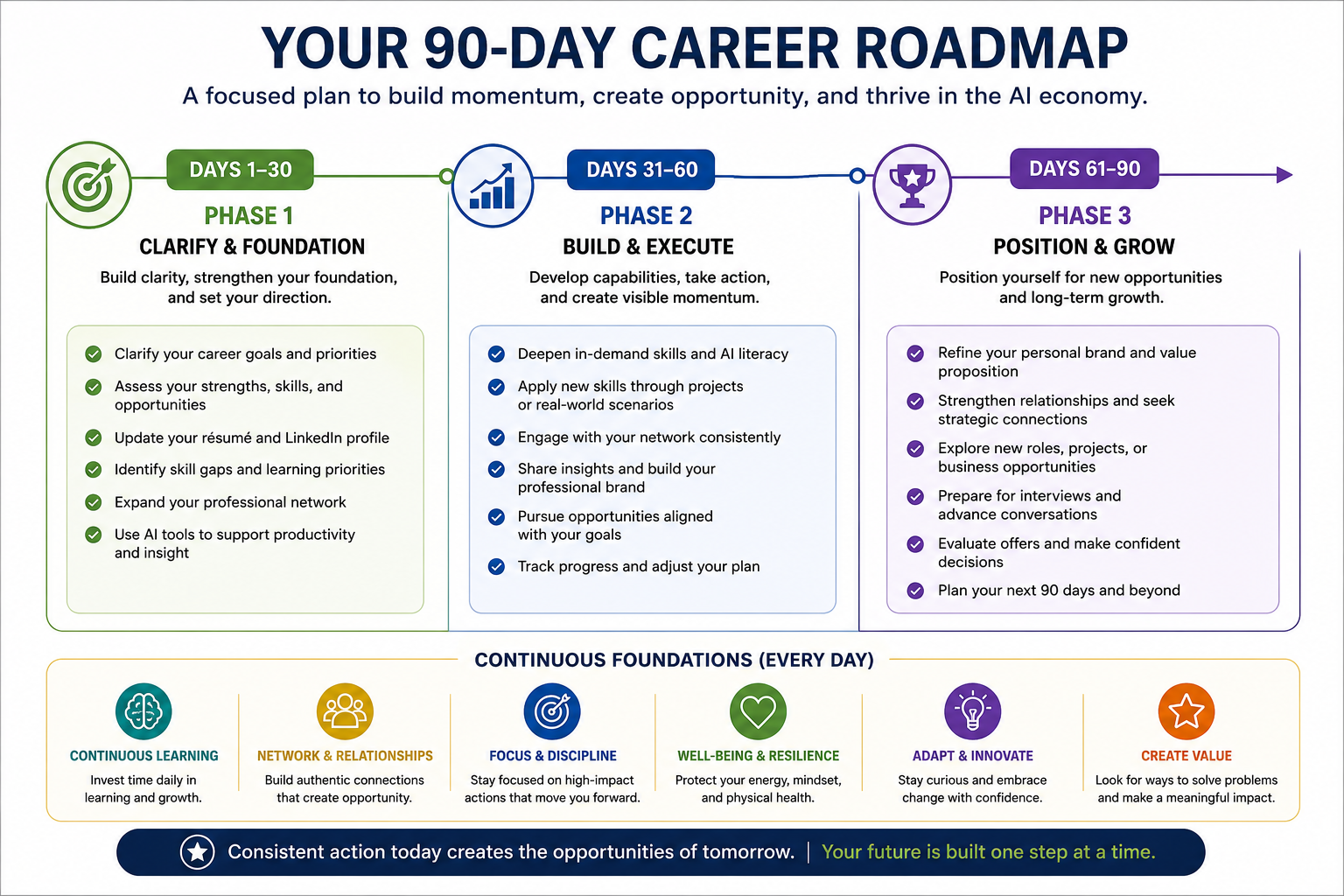 YOUR 90-DAY CAREER ROADMAP

A focused plan to build momentum, create opportunity, and thrive in the AI economy.

DAYS 1–30

PHASE 1

CLARIFY & FOUNDATION

Build clarity, strengthen your foundation, and set your direction.

Clarify your career goals and priorities

Assess your strengths, skills, and opportunities

Update your résumé and LinkedIn profile

Identify skill gaps and learning priorities

Expand your professional network

Use AI tools to support productivity and insight

DAYS 31–60

PHASE 2

BUILD & EXECUTE

Develop capabilities, take action, and create visible momentum.

Deepen in-demand skills and AI literacy

Apply new skills through projects or real-world scenarios

Engage with your network consistently

Share insights and build your professional brand

Pursue opportunities aligned with your goals

Track progress and adjust your plan

DAYS 61–90

PHASE 3

POSITION & GROW

Position yourself for new opportunities and long-term growth.

Refine your personal brand and value proposition

Strengthen relationships and seek strategic connections

Explore new roles, projects, or business opportunities

Prepare for interviews and advance conversations

Evaluate offers and make confident decisions

Plan your next 90 days and beyond

CONTINUOUS FOUNDATIONS (EVERY DAY)

CONTINUOUS LEARNING

Invest time daily in learning and growth.

NETWORK & RELATIONSHIPS

Build authentic connections that create opportunity.

FOCUS & DISCIPLINE

Stay focused on high-impact actions that move you forward.

WELL-BEING & RESILIENCE

Protect your energy, mindset, and physical health.

ADAPT & INNOVATE

Stay curious and embrace change with confidence.

CREATE VALUE

Look for ways to solve problems and make a meaningful impact.

Consistent action today creates the opportunities of tomorrow. | Your future is built one step at a time.